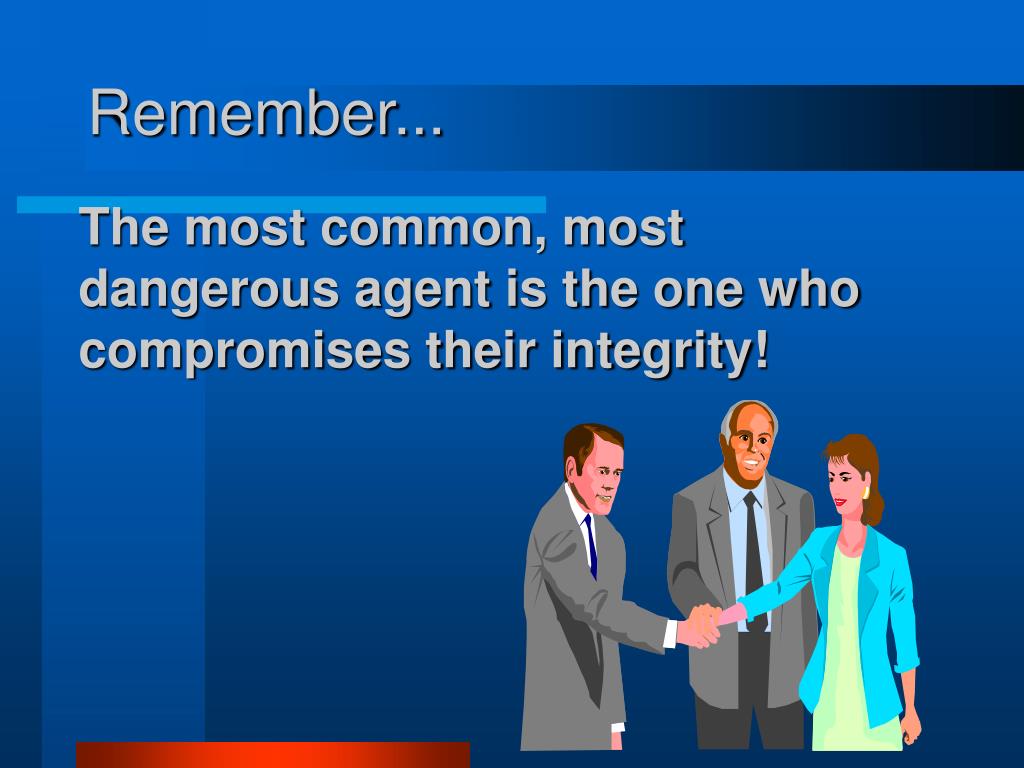 Remember...

The most common, most dangerous agent is the one who compromises their integrity!